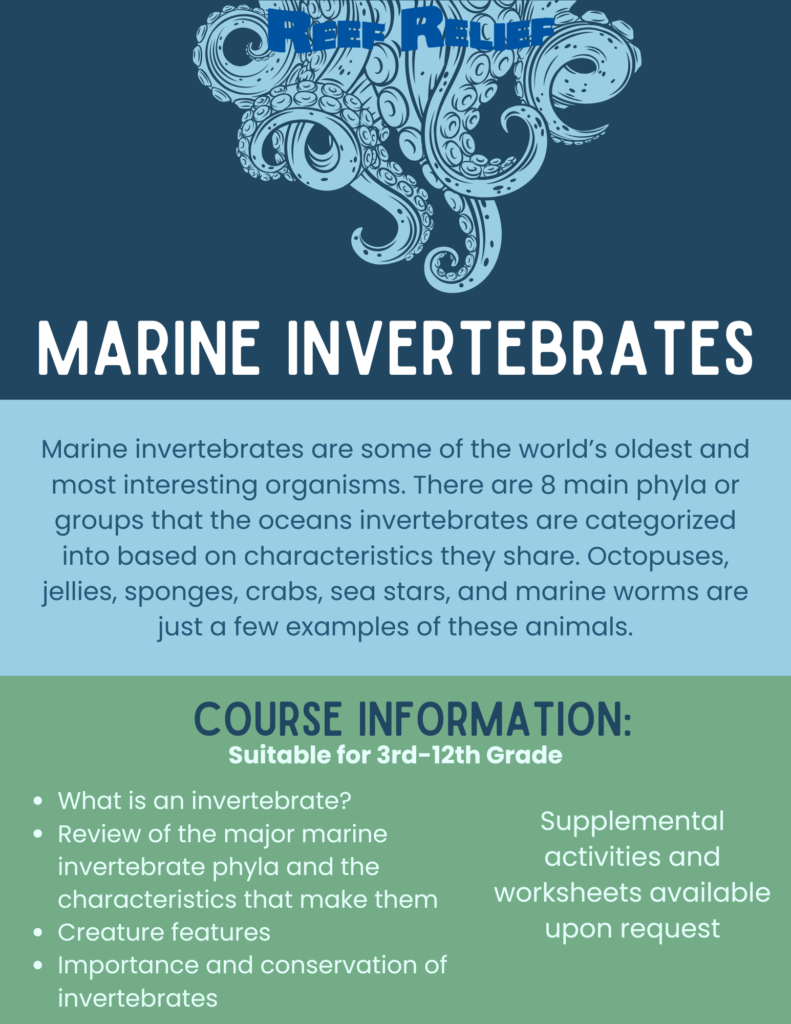 REEF RELIEF

MARINE INVERTEBRATES

Marine invertebrates are some of the world's oldest and most interesting organisms. There are 8 main phyla or groups that the oceans invertebrates are categorized into based on characteristics they share. Octopuses, jellies, sponges, crabs, sea stars, and marine worms are just a few examples of these animals.

COURSE INFORMATION:
Suitable for 3rd-12th Grade

- What is an invertebrate?
- Review of the major marine invertebrate phyla and the characteristics that make them
- Creature features
- Importance and conservation of invertebrates

Supplemental activities and worksheets available upon request